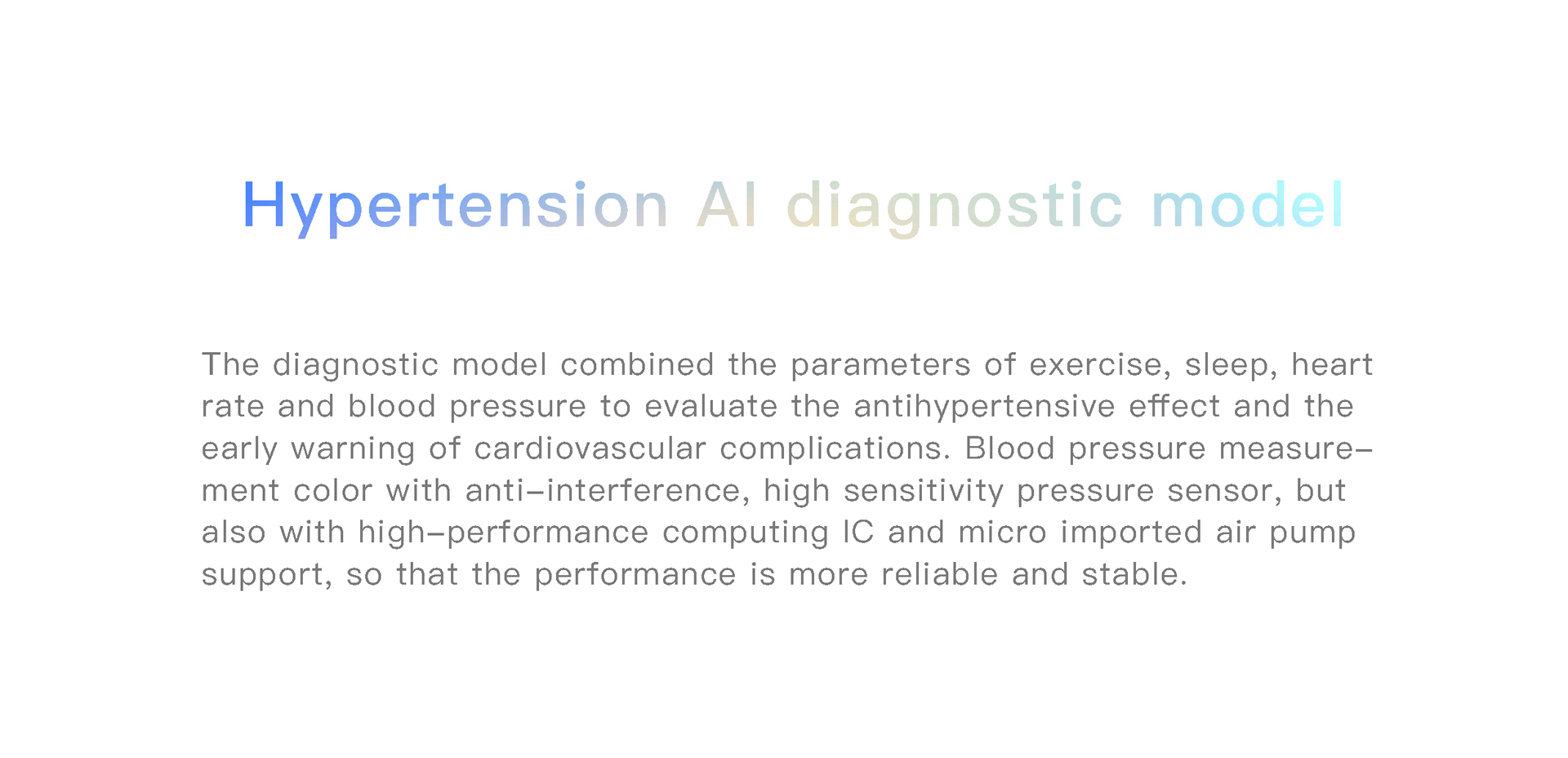 Hypertension AI diagnostic model

The diagnostic model combined the parameters of exercise, sleep, heart rate and blood pressure to evaluate the antihypertensive effect and the early warning of cardiovascular complications. Blood pressure measurement color with anti-interference, high sensitivity pressure sensor, but also with high-performance computing IC and micro imported air pump support, so that the performance is more reliable and stable.